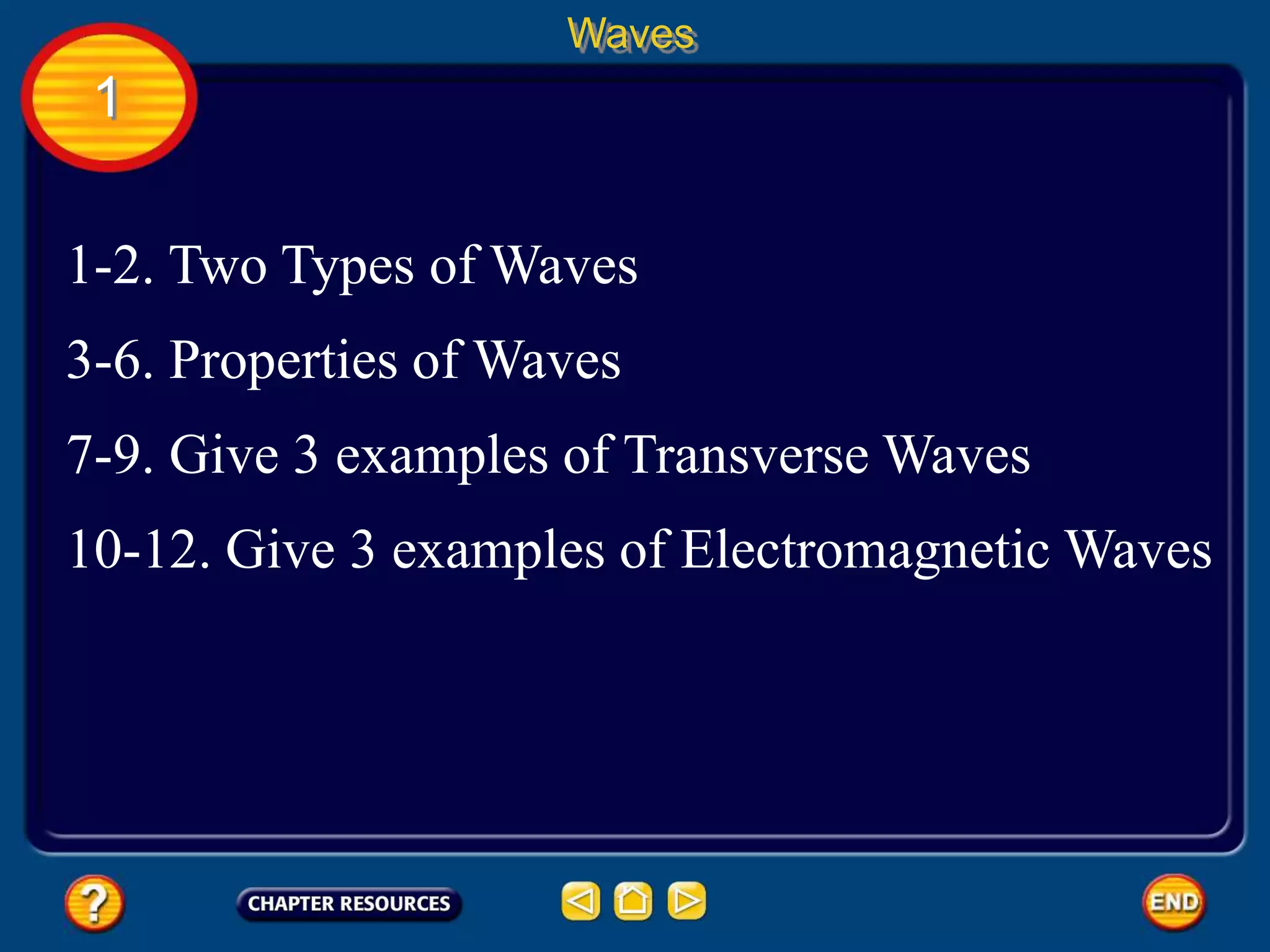 Waves

1

1-2. Two Types of Waves

3-6. Properties of Waves

7-9. Give 3 examples of Transverse Waves

10-12. Give 3 examples of Electromagnetic Waves

?

CHAPTER RESOURCES

END